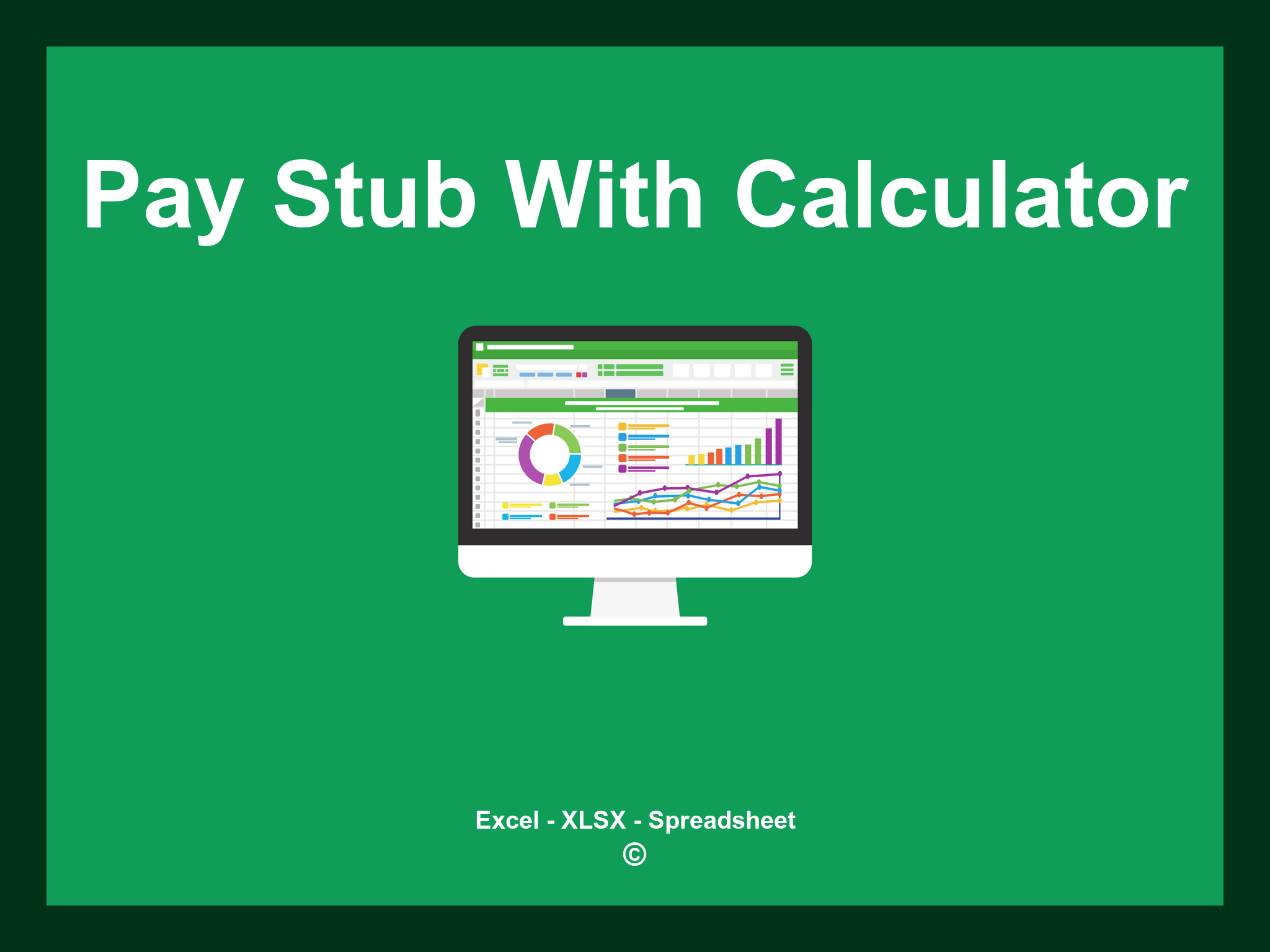 Pay Stub With Calculator

Excel - XLSX - Spreadsheet
©